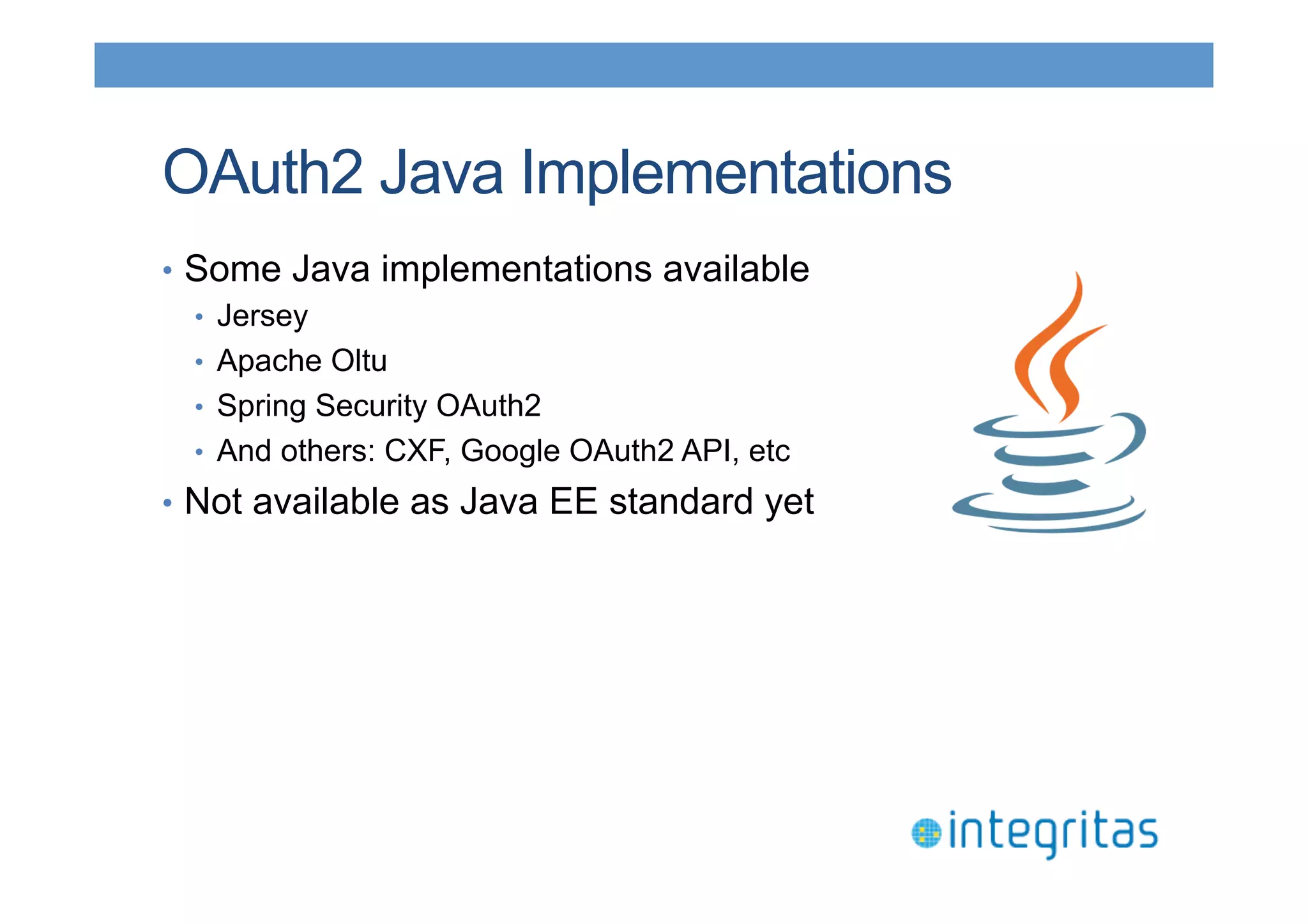 OAuth2 Java Implementations

• Some Java implementations available
  • Jersey
  • Apache Oltu
  • Spring Security OAuth2
  • And others: CXF, Google OAuth2 API, etc
• Not available as Java EE standard yet

integritas